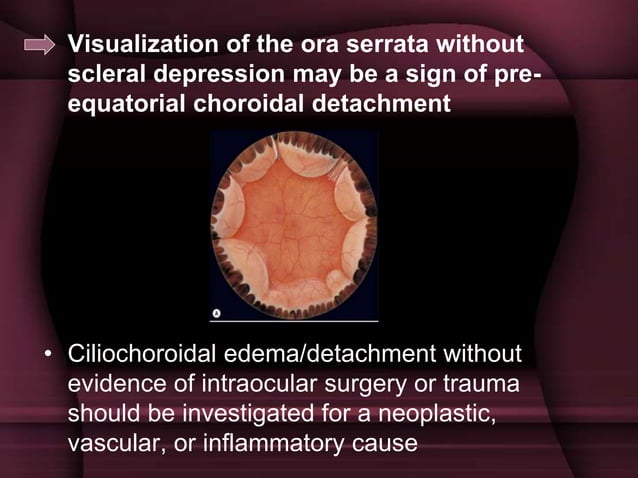 Visualization of the ora serrata without scleral depression may be a sign of pre-equatorial choroidal detachment

A

• Ciliochoroidal edema/detachment without evidence of intraocular surgery or trauma should be investigated for a neoplastic, vascular, or inflammatory cause